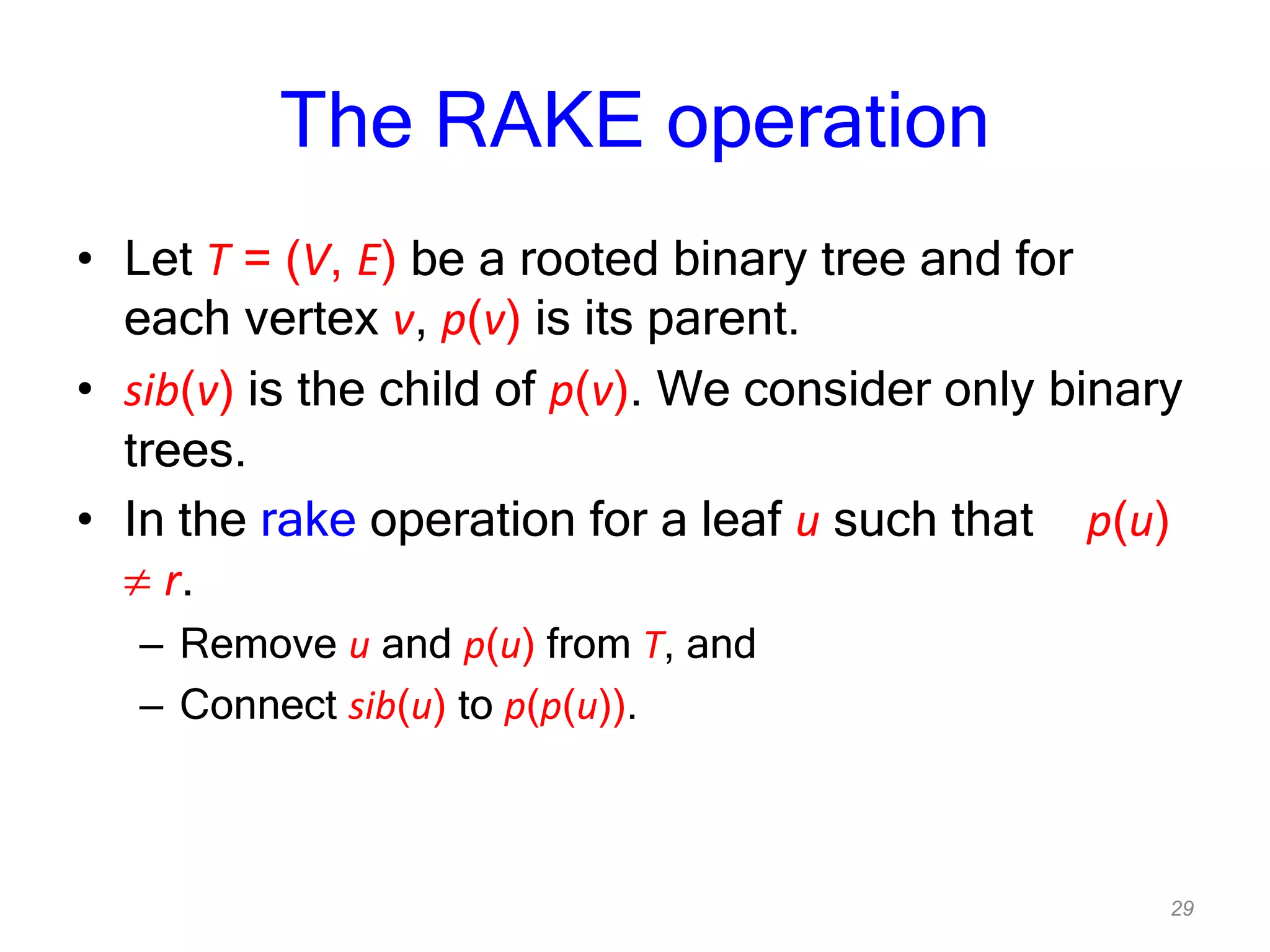 The RAKE operation

• Let $T = (V, E)$ be a rooted binary tree and for each vertex $v$, $p(v)$ is its parent.

• $sib(v)$ is the child of $p(v)$. We consider only binary trees.

• In the rake operation for a leaf $u$ such that $p(u) \neq r$.

– Remove $u$ and $p(u)$ from $T$, and

– Connect $sib(u)$ to $p(p(u))$.

29